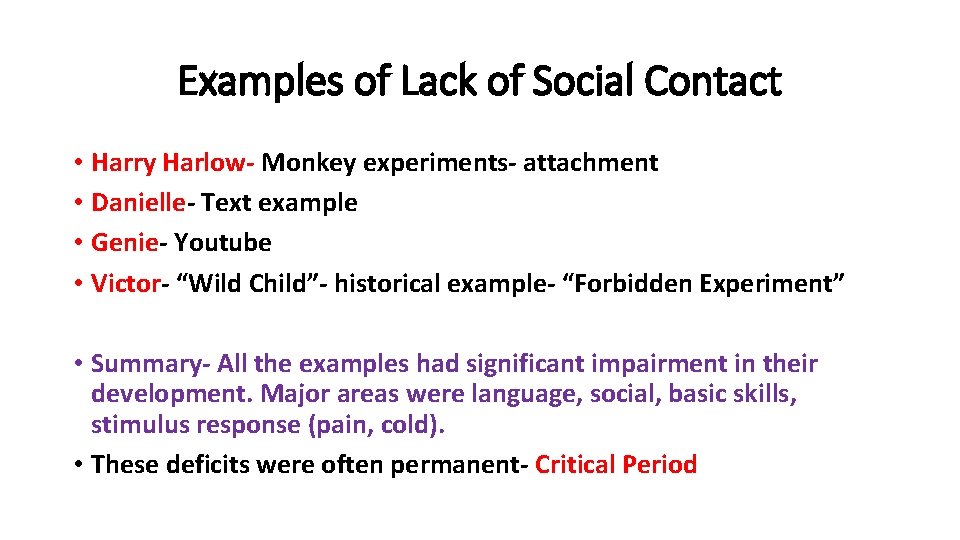 Examples of Lack of Social Contact

• Harry Harlow- Monkey experiments- attachment
• Danielle- Text example
• Genie- Youtube
• Victor- “Wild Child”- historical example- “Forbidden Experiment”

• Summary- All the examples had significant impairment in their development. Major areas were language, social, basic skills, stimulus response (pain, cold).
• These deficits were often permanent- Critical Period